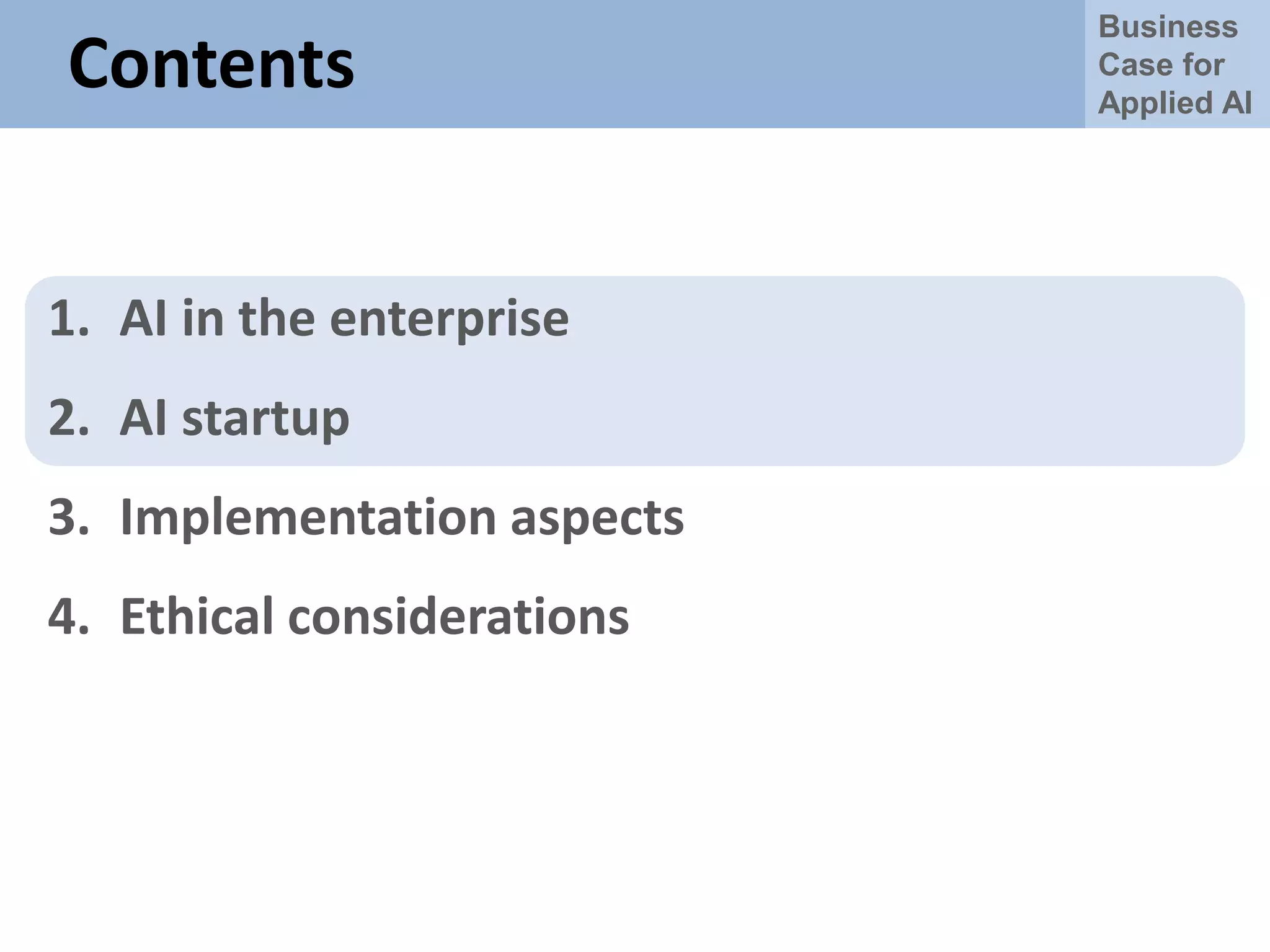 Contents

Business Case for Applied AI

1. AI in the enterprise
2. AI startup
3. Implementation aspects
4. Ethical considerations